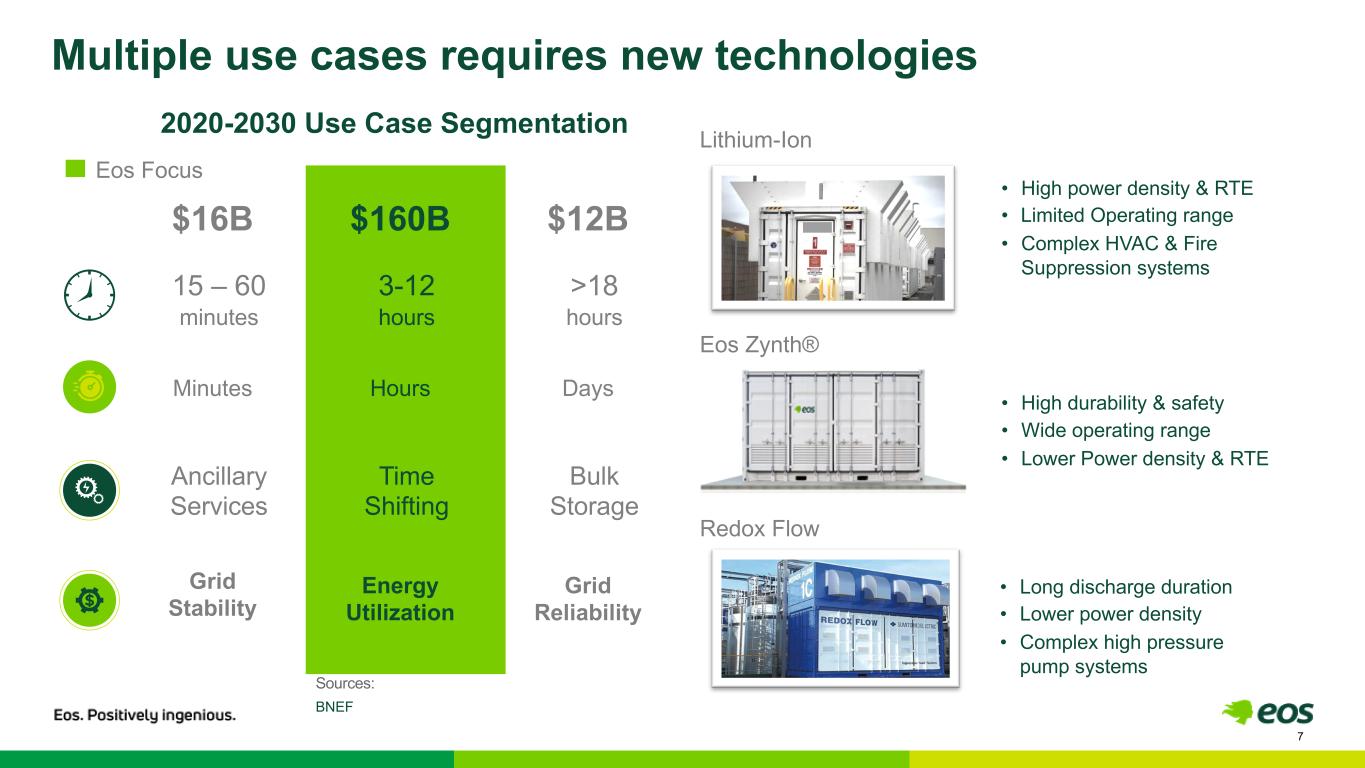 Multiple use cases requires new technologies

2020-2030 Use Case Segmentation

Eos Focus

| $16B | $160B | $12B |
|---|---|---|
| 15 – 60 minutes | 3-12 hours | >18 hours |
| Minutes | Hours | Days |
| Ancillary Services | Time Shifting | Bulk Storage |
| Grid Stability | Energy Utilization | Grid Reliability |

Sources: BNEF

Lithium-Ion

• High power density & RTE
• Limited Operating range
• Complex HVAC & Fire Suppression systems

Eos Zynth®

eos

• High durability & safety
• Wide operating range
• Lower Power density & RTE

Redox Flow

REDOX FLOW

• Long discharge duration
• Lower power density
• Complex high pressure pump systems

Eos. Positively ingenious.

eos

7